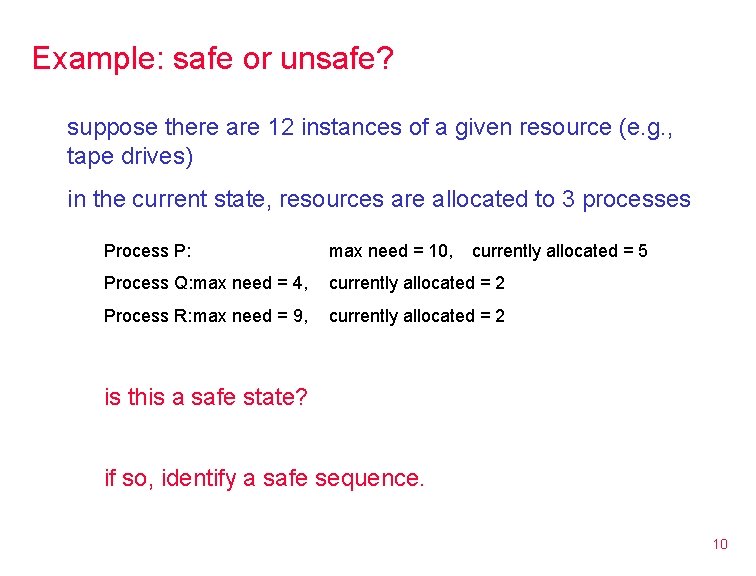 Example: safe or unsafe?

suppose there are 12 instances of a given resource (e.g., tape drives)

in the current state, resources are allocated to 3 processes

Process P: max need = 10, currently allocated = 5

Process Q:max need = 4, currently allocated = 2

Process R:max need = 9, currently allocated = 2

is this a safe state?

if so, identify a safe sequence.

10